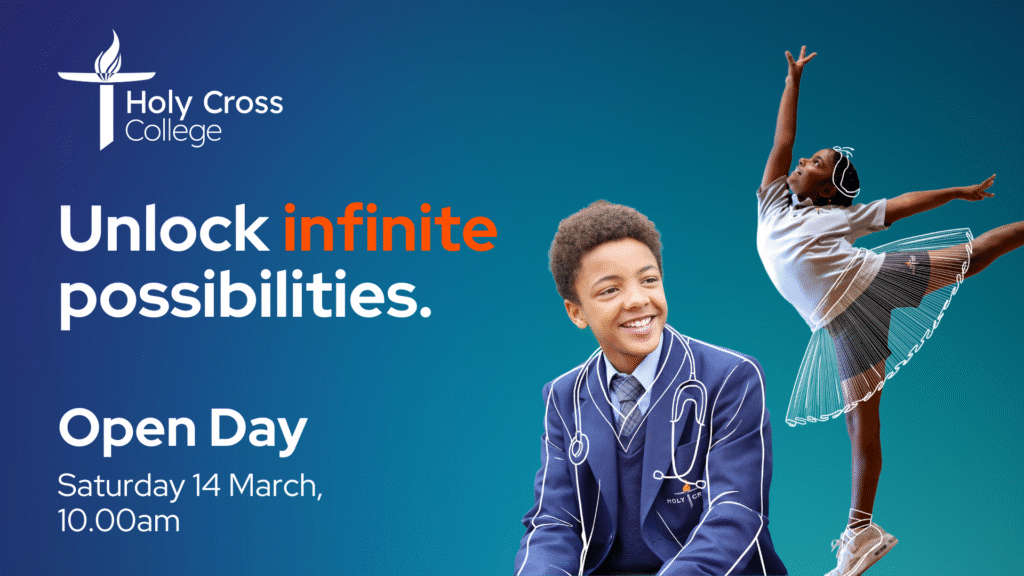 Holy Cross College

Unlock infinite possibilities.

Open Day

Saturday 14 March, 10.00am

HOLY CR